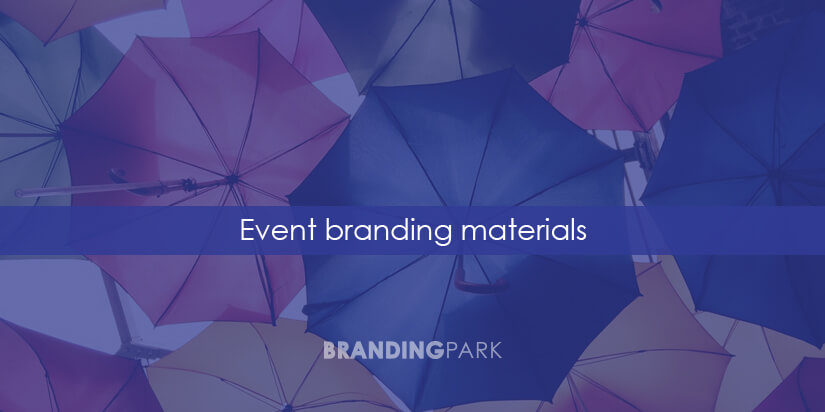 Event branding materials

BRANDINGPARK